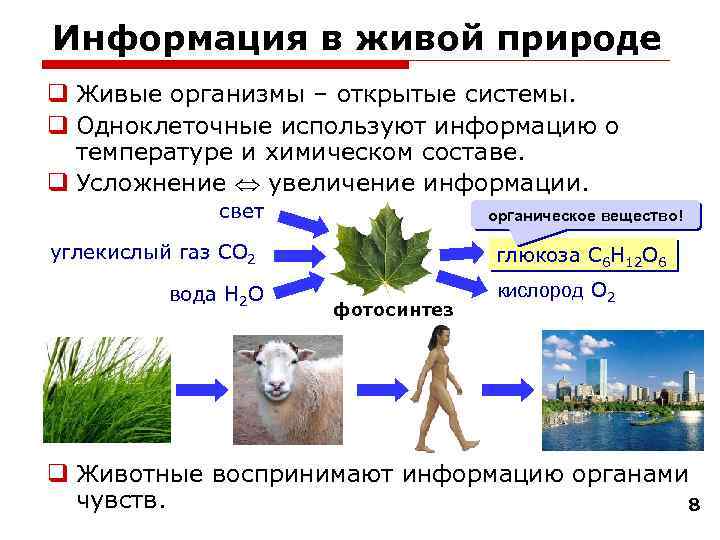 Информация в живой природе

❑ Живые организмы – открытые системы.
❑ Одноклеточные используют информацию о температуре и химическом составе.
❑ Усложнение ⇔ увеличение информации.

свет
углекислый газ $CO_2$
вода $H_2O$
фотосинтез
органическое вещество!
глюкоза $C_6H_{12}O_6$
кислород $O_2$

❑ Животные воспринимают информацию органами чувств.

8